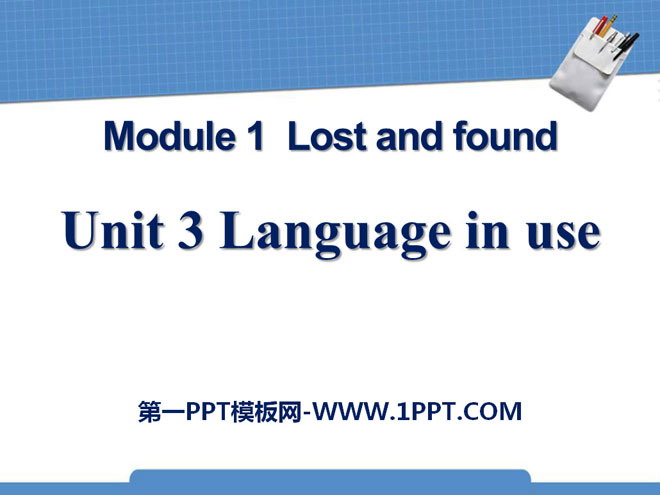 Module 1  Lost and found

Unit 3 Language in use

第一PPT模板网-WWW.1PPT.COM